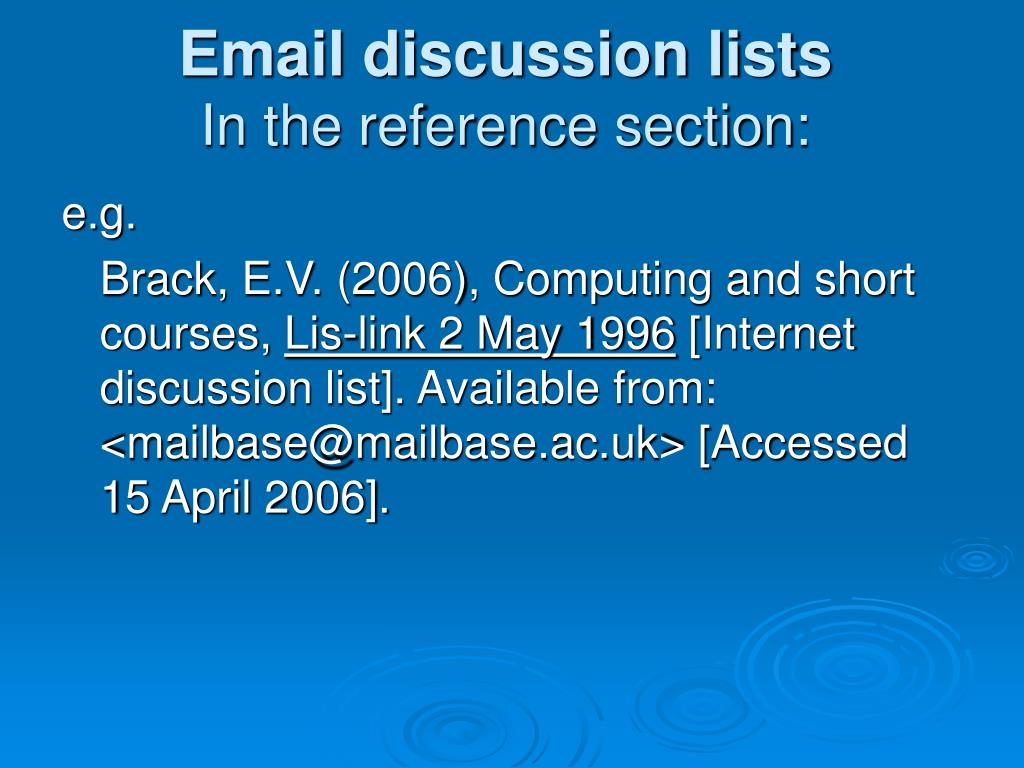 Email discussion lists
In the reference section:

e.g.

Brack, E.V. (2006), Computing and short courses, Lis-link 2 May 1996 [Internet discussion list]. Available from: <mailbase@mailbase.ac.uk> [Accessed 15 April 2006].